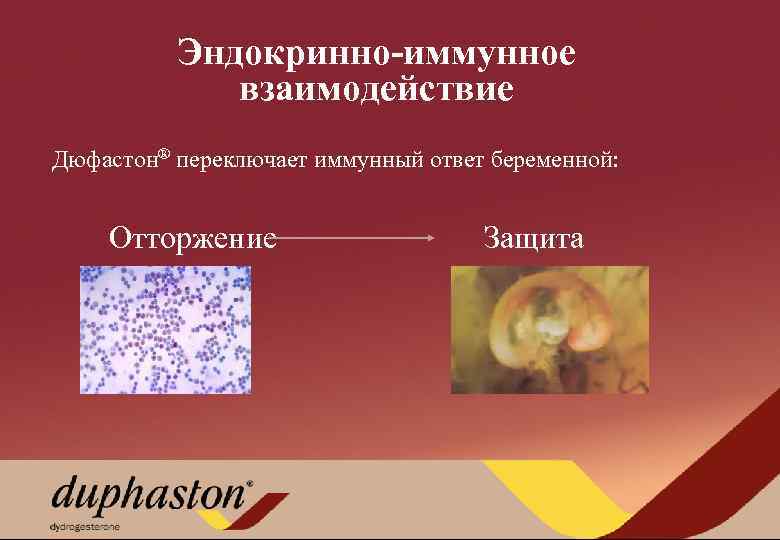 Эндокринно-иммунное взаимодействие

Дюфастон® переключает иммунный ответ беременной:

Отторжение Защита

duphaston®
dydrogesterone